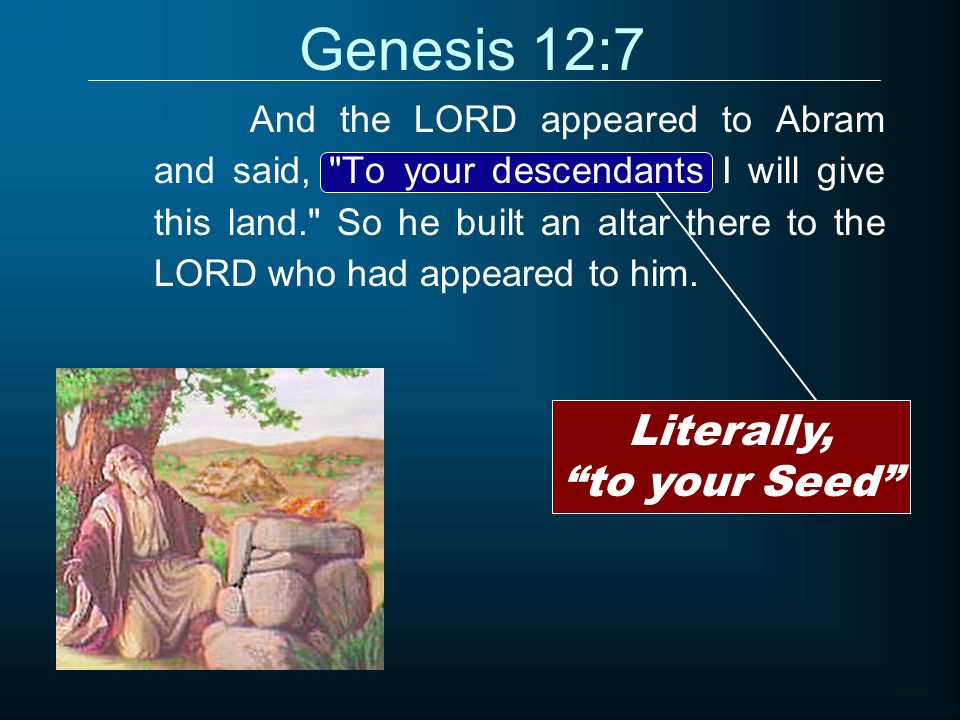 Genesis 12:7

And the LORD appeared to Abram and said, "To your descendants I will give this land." So he built an altar there to the LORD who had appeared to him.

Literally, “to your Seed”